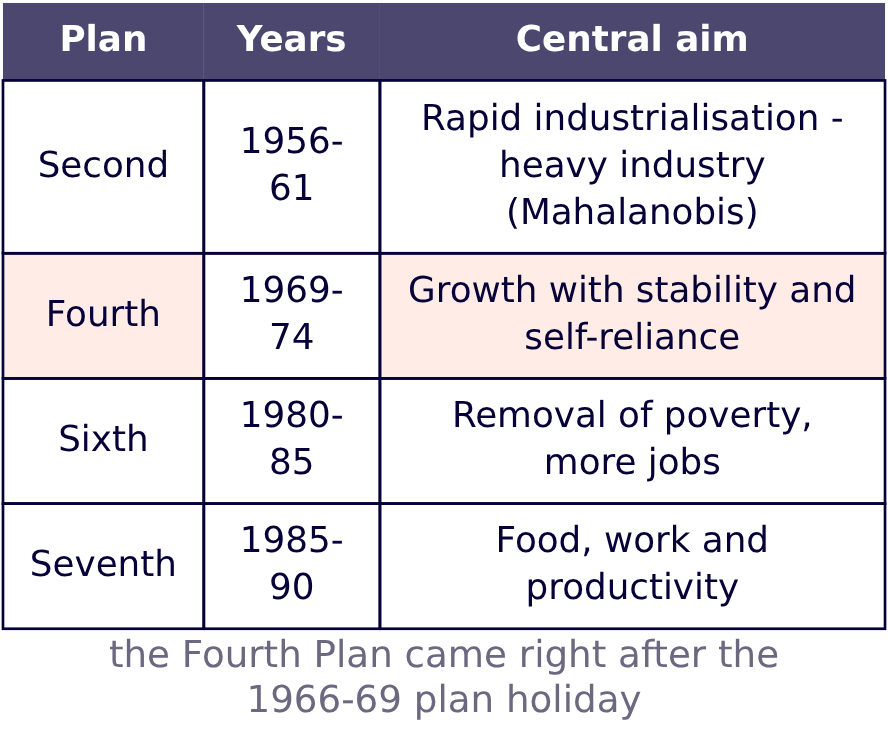 | Plan | Years | Central aim |
|---|---|---|
| Second | 1956-61 | Rapid industrialisation - heavy industry (Mahalanobis) |
| Fourth | 1969-74 | Growth with stability and self-reliance |
| Sixth | 1980-85 | Removal of poverty, more jobs |
| Seventh | 1985-90 | Food, work and productivity |

the Fourth Plan came right after the 1966-69 plan holiday